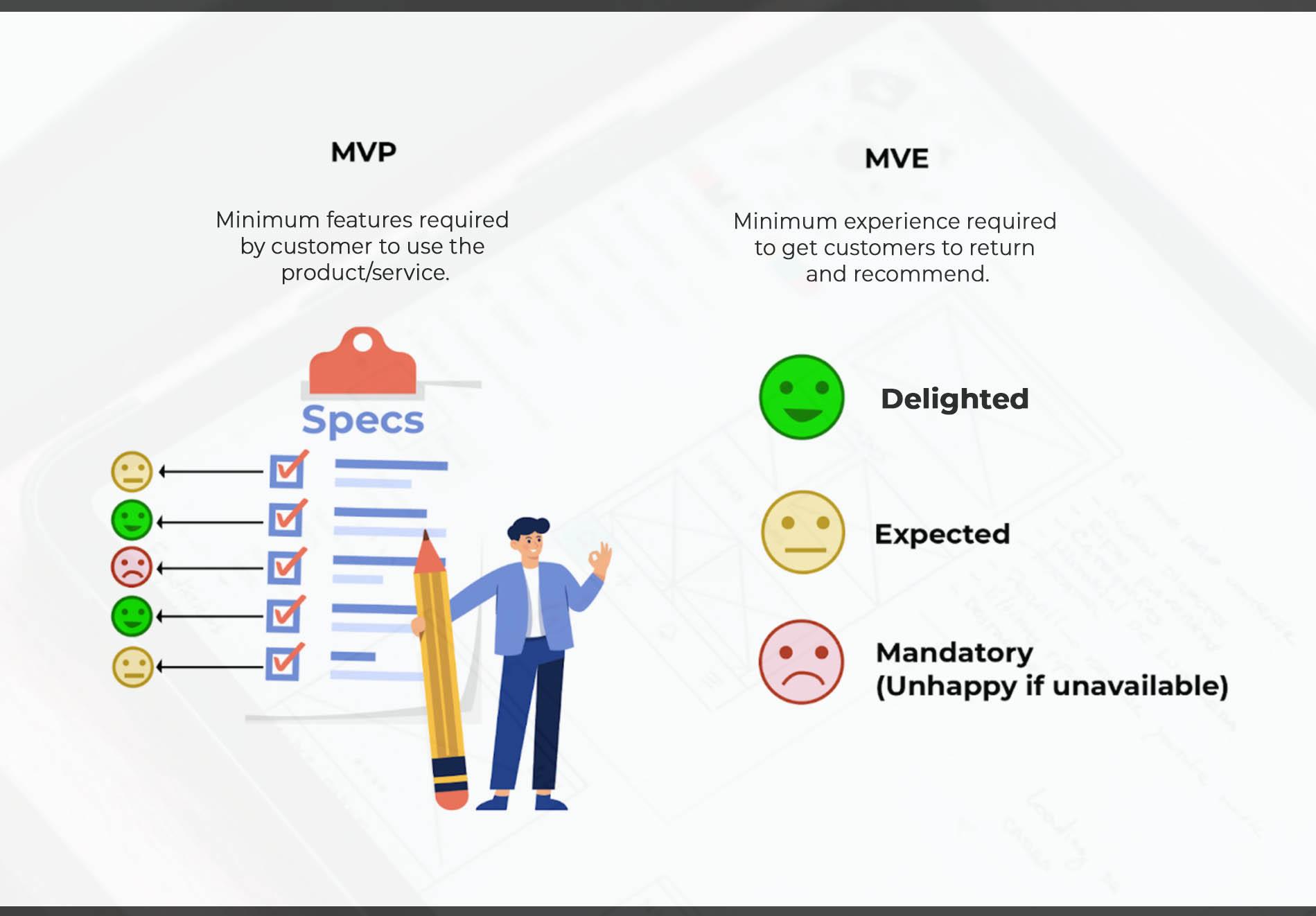 MVP

Minimum features required by customer to use the product/service.

Specs

MVE

Minimum experience required to get customers to return and recommend.

Delighted

Expected

Mandatory
(Unhappy if unavailable)